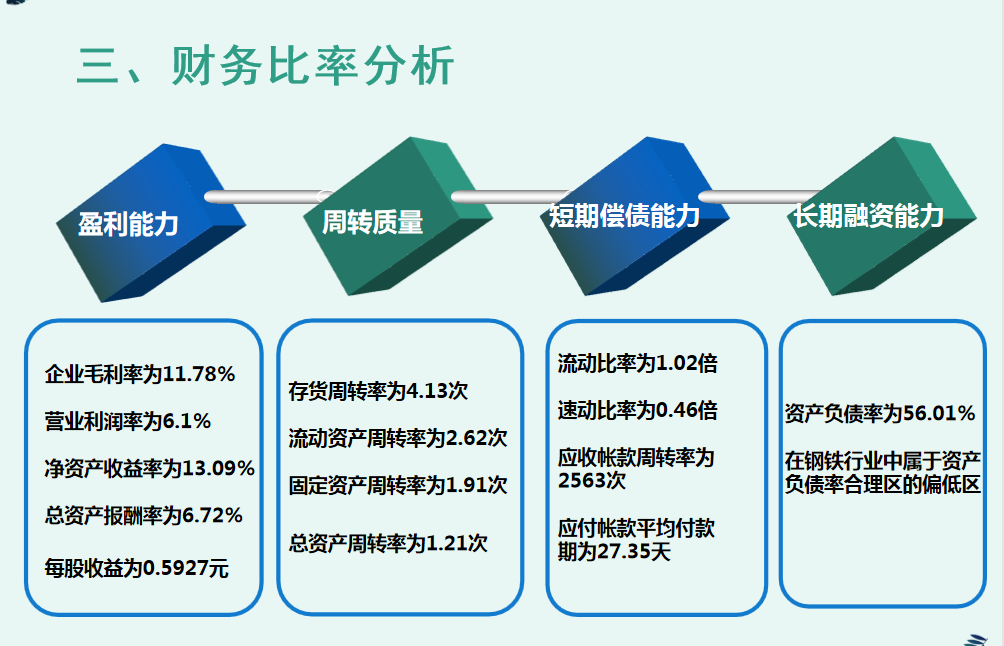 三、财务比率分析

盈利能力

周转质量

短期偿债能力

长期融资能力

企业毛利率为11.78%

营业利润率为6.1%

净资产收益率为13.09%

总资产报酬率为6.72%

每股收益为0.5927元

存货周转率为4.13次

流动资产周转率为2.62次

固定资产周转率为1.91次

总资产周转率为1.21次

流动比率为1.02倍

速动比率为0.46倍

应收帐款周转率为2563次

应付帐款平均付款期为27.35天

资产负债率为56.01%

在钢铁行业中属于资产负债率合理区的偏低区